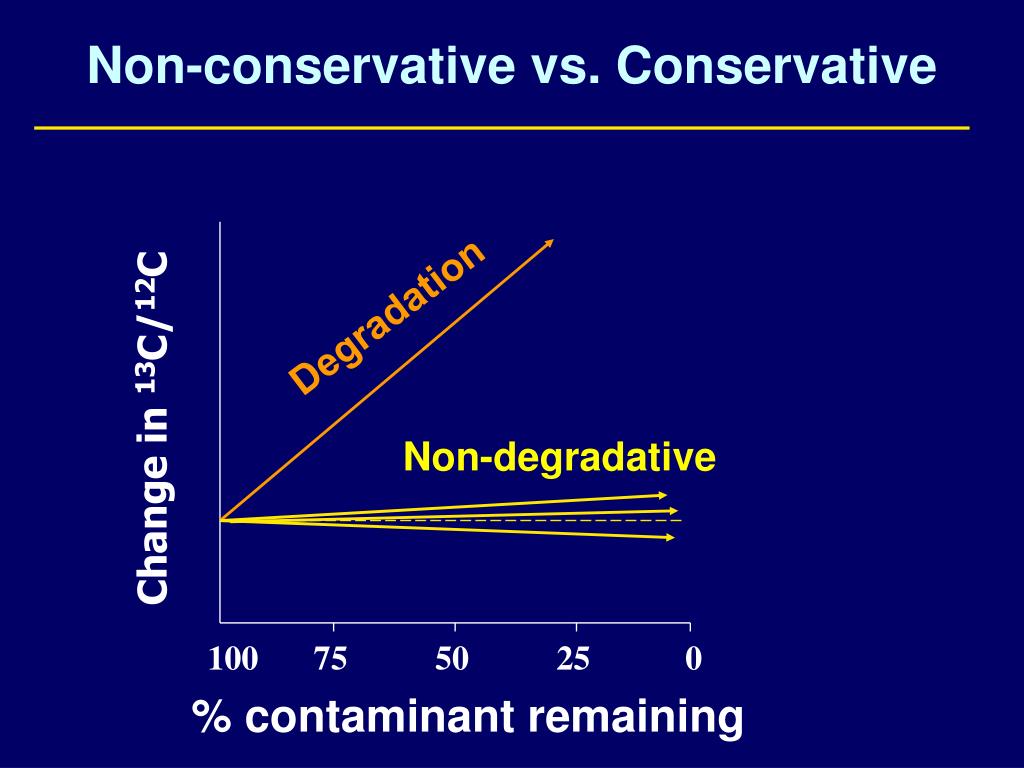 Non-conservative vs. Conservative

Change in $^{13}C/^{12}C$

Degradation

Non-degradative

100 75 50 25 0

% contaminant remaining